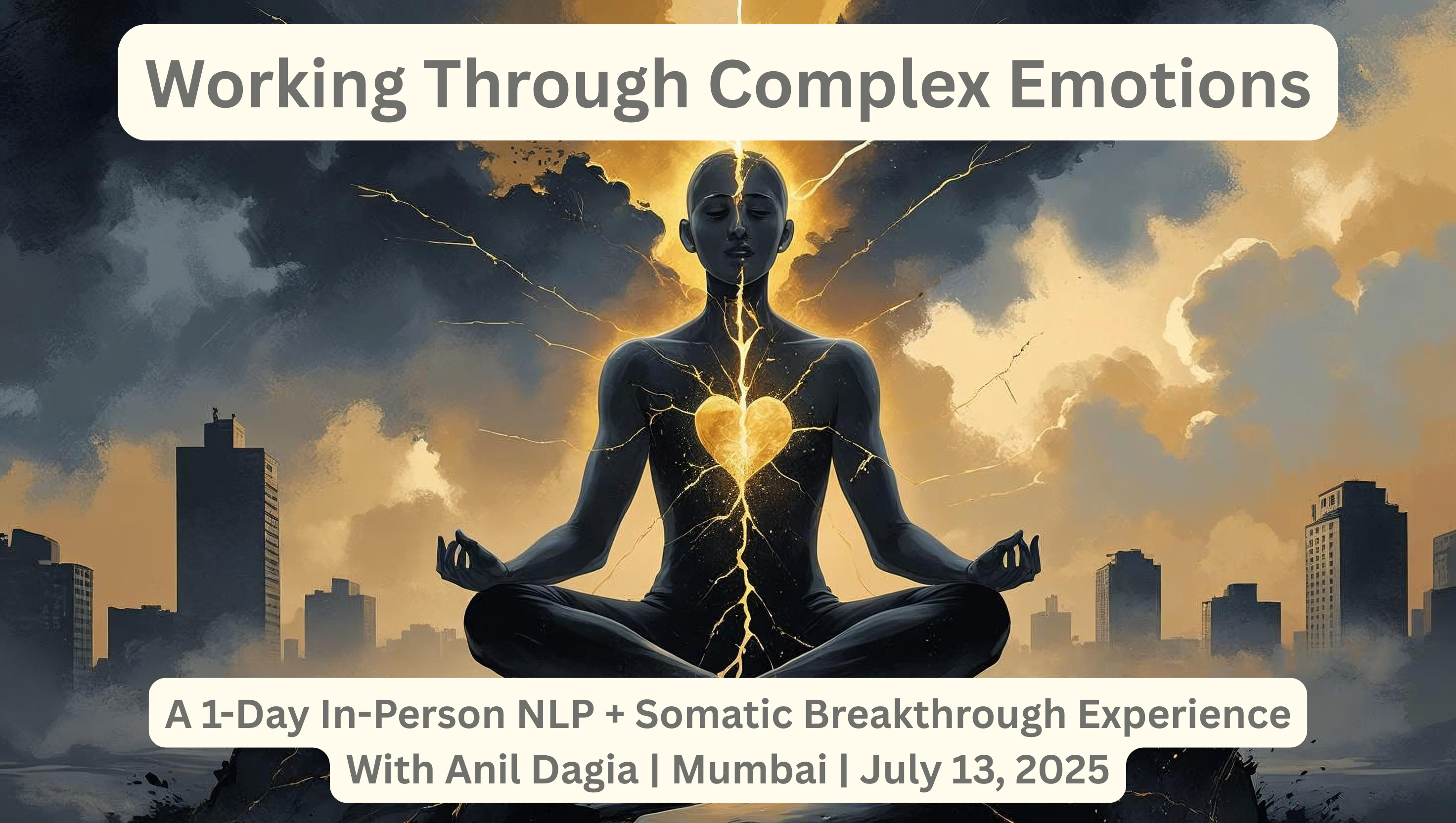 Working Through Complex Emotions

A 1-Day In-Person NLP + Somatic Breakthrough Experience
With Anil Dagia | Mumbai | July 13, 2025